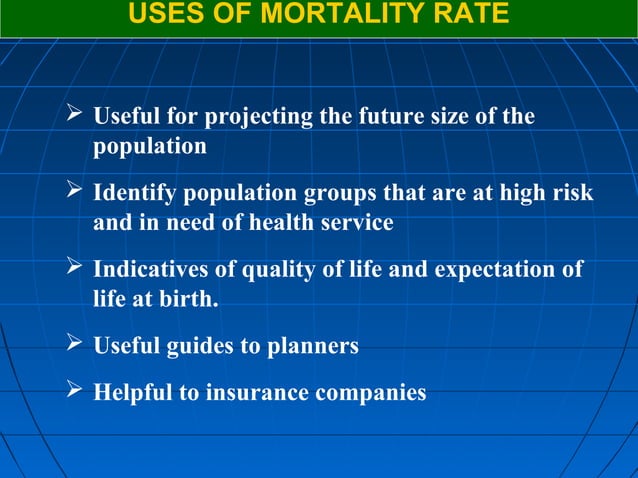 USES OF MORTALITY RATE

➢ Useful for projecting the future size of the population

➢ Identify population groups that are at high risk and in need of health service

➢ Indicatives of quality of life and expectation of life at birth.

➢ Useful guides to planners

➢ Helpful to insurance companies